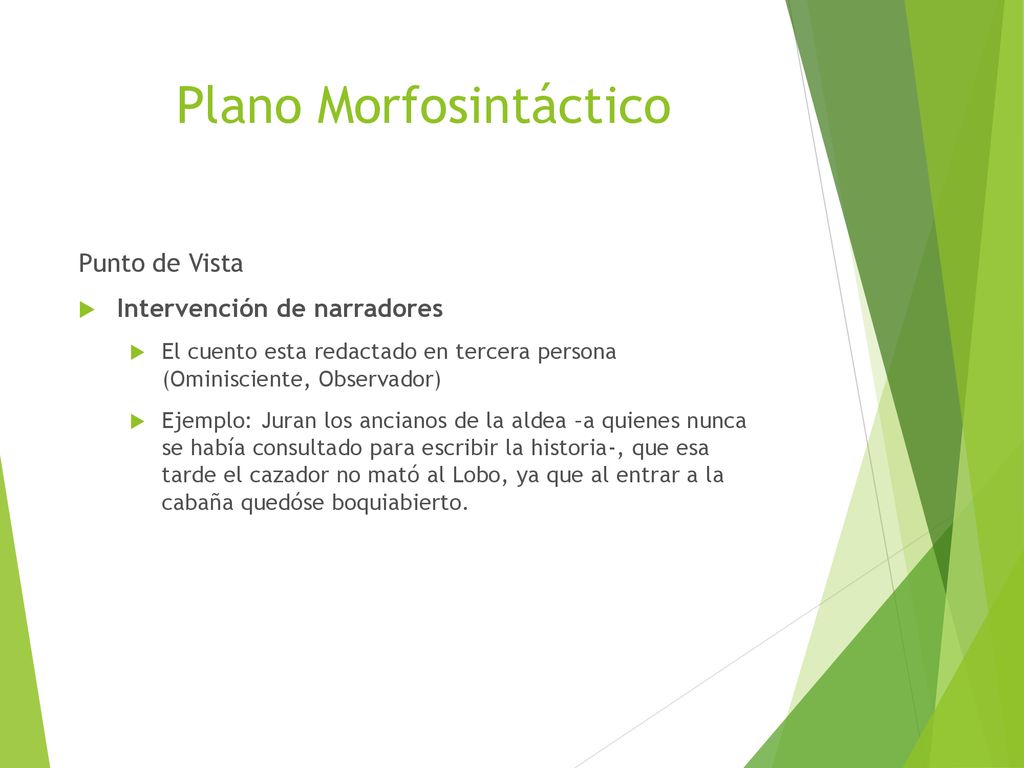 Plano Morfosintáctico

Punto de Vista

Intervención de narradores

El cuento esta redactado en tercera persona (Ominisciente, Observador)

Ejemplo: Juran los ancianos de la aldea –a quienes nunca se había consultado para escribir la historia-, que esa tarde el cazador no mató al Lobo, ya que al entrar a la cabaña quedóse boquiabierto.